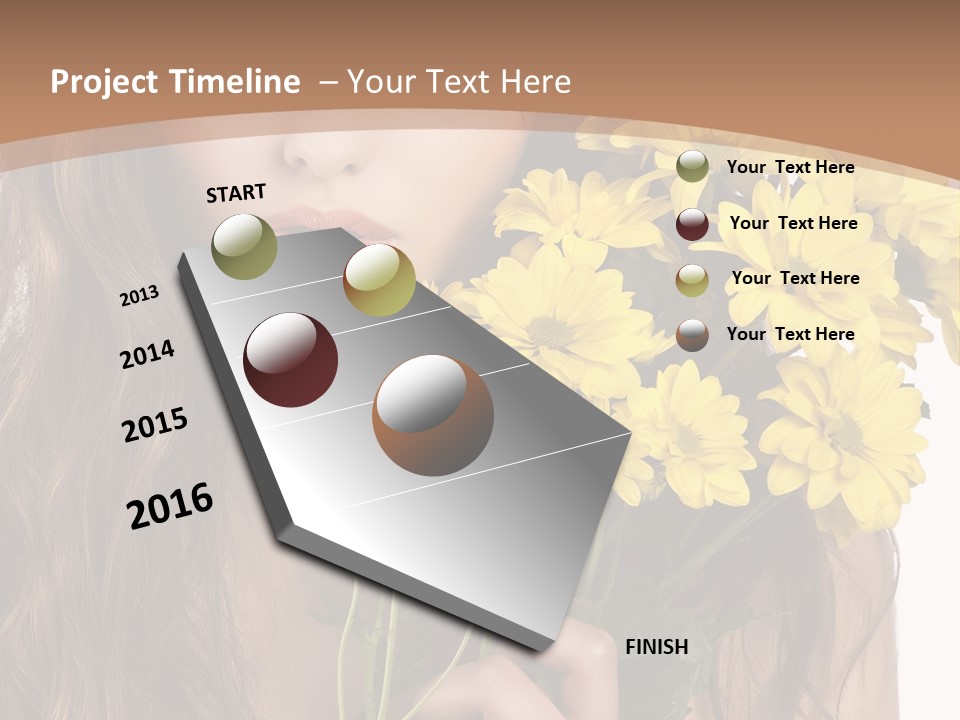 Project Timeline – Your Text Here

START

2013

2014

2015

2016

FINISH

Your Text Here

Your Text Here

Your Text Here

Your Text Here